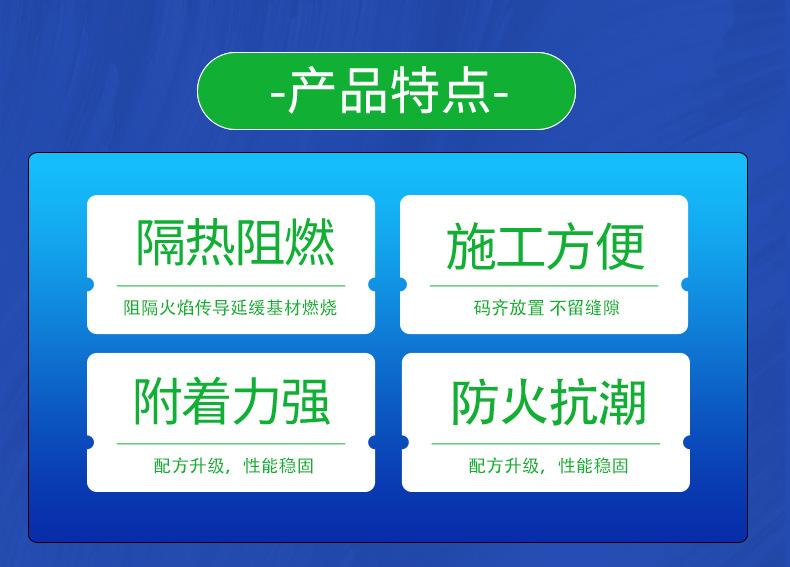 -产品特点-

隔热阻燃

阻隔火焰传导延缓基材燃烧

施工方便

码齐放置 不留缝隙

附着力强

配方升级，性能稳固

防火抗潮

配方升级，性能稳固